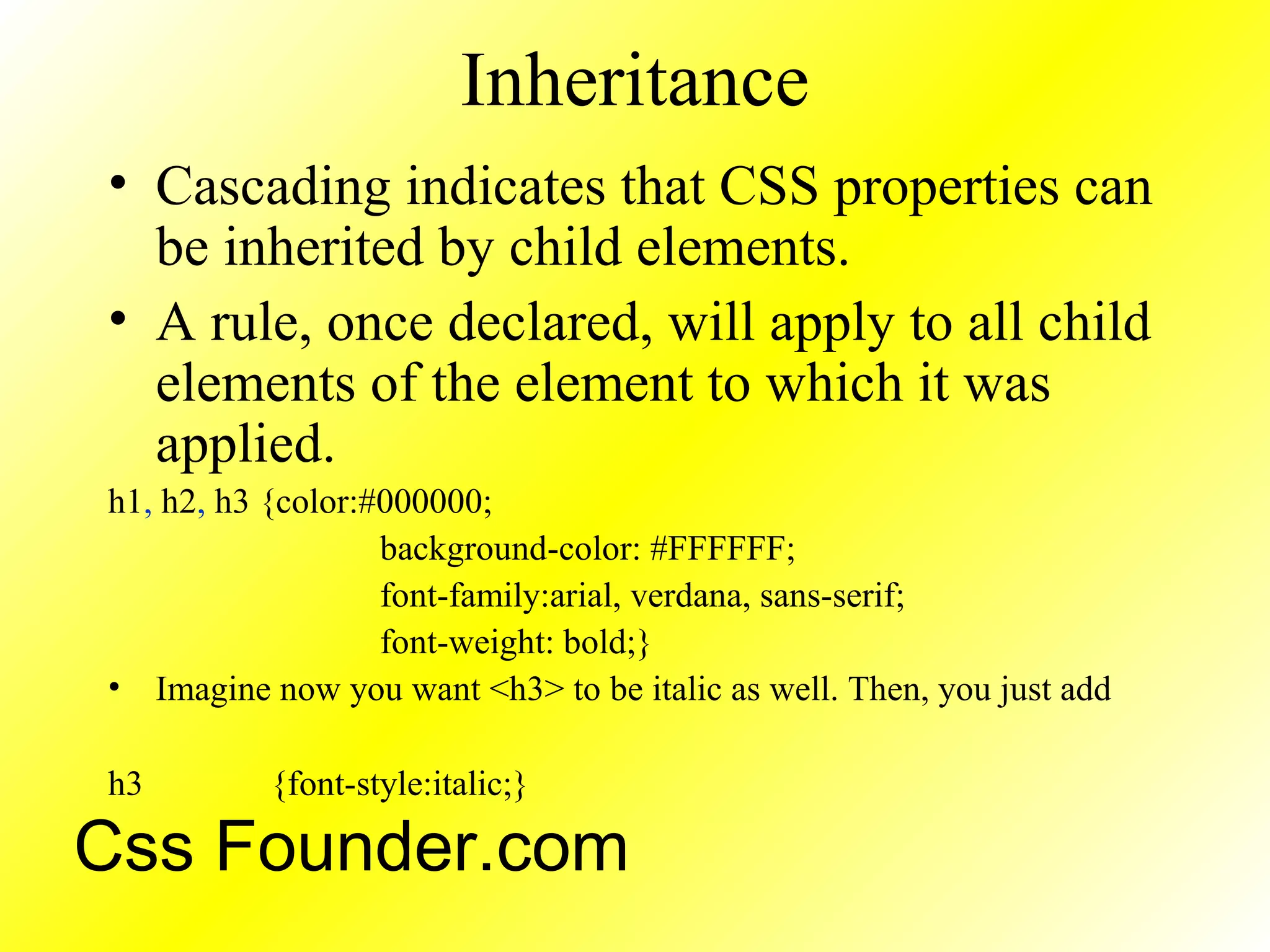 Inheritance

• Cascading indicates that CSS properties can be inherited by child elements.

• A rule, once declared, will apply to all child elements of the element to which it was applied.

h1, h2, h3 {color:#000000;
background-color: #FFFFFF;
font-family:arial, verdana, sans-serif;
font-weight: bold;}

• Imagine now you want <h3> to be italic as well. Then, you just add

h3 {font-style:italic;}

Css Founder.com